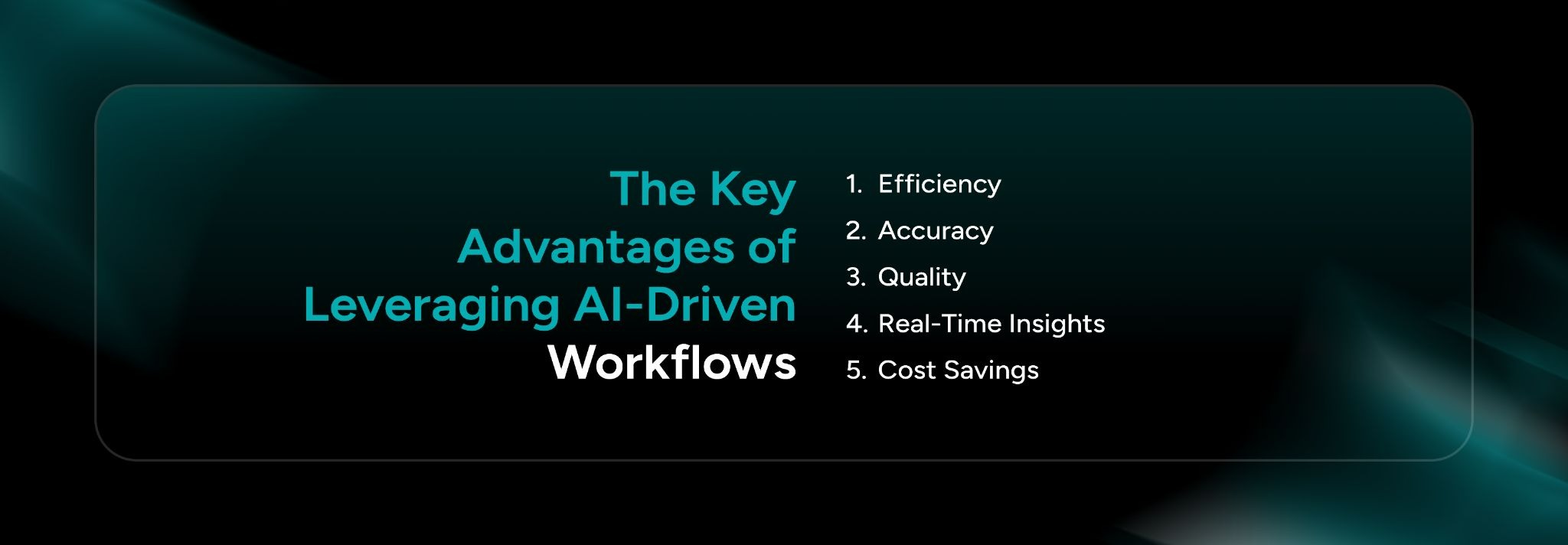 The Key Advantages of Leveraging AI-Driven Workflows

1. Efficiency
2. Accuracy
3. Quality
4. Real-Time Insights
5. Cost Savings